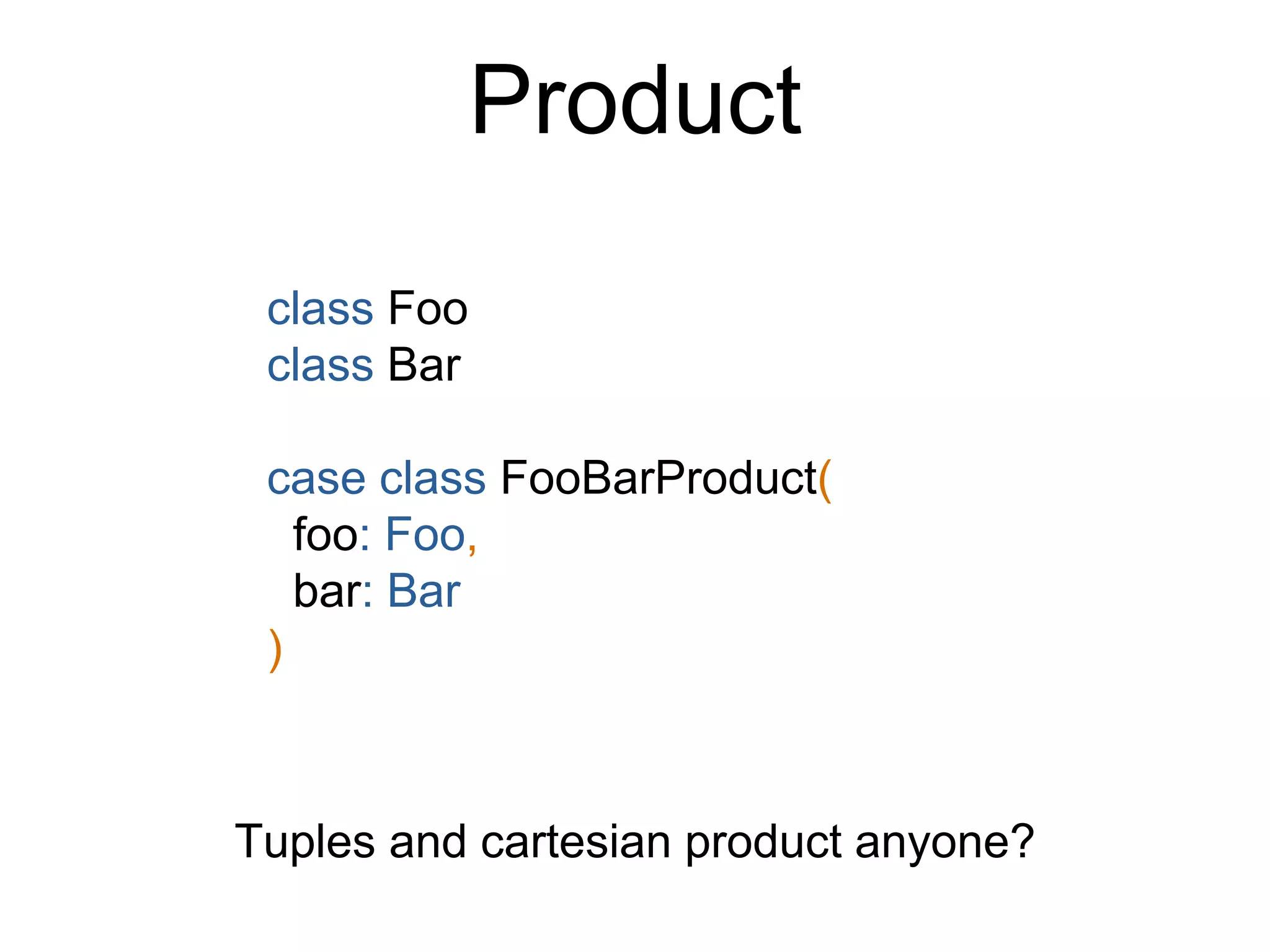 Product

class Foo
class Bar

case class FooBarProduct(
  foo: Foo,
  bar: Bar
)

Tuples and cartesian product anyone?